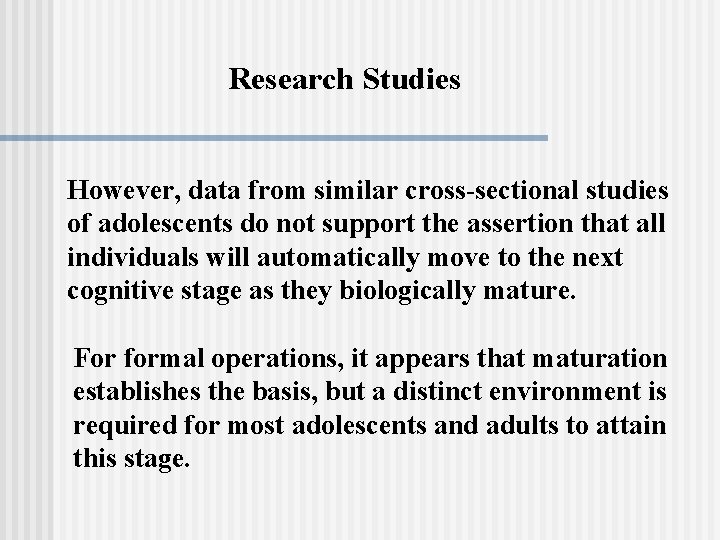 Research Studies

However, data from similar cross-sectional studies of adolescents do not support the assertion that all individuals will automatically move to the next cognitive stage as they biologically mature.

For formal operations, it appears that maturation establishes the basis, but a distinct environment is required for most adolescents and adults to attain this stage.